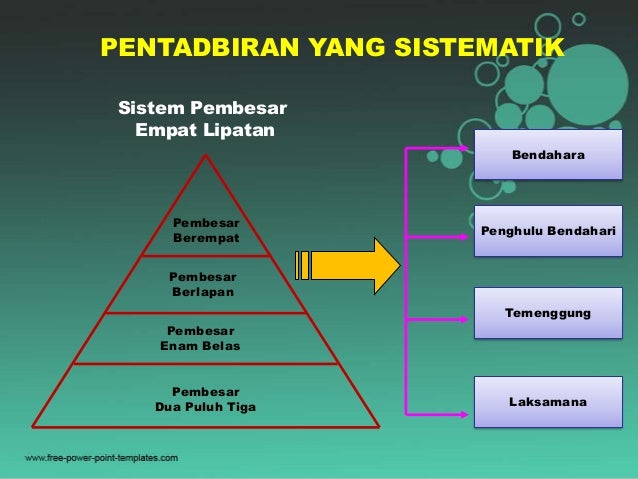 PENTADBIRAN YANG SISTEMATIK

Sistem Pembesar Empat Lipatan

Pembesar Berempat

Pembesar Berlapan

Pembesar Enam Belas

Pembesar Dua Puluh Tiga

Bendahara

Penghulu Bendahari

Temenggung

Laksamana

www.free-power-point-templates.com